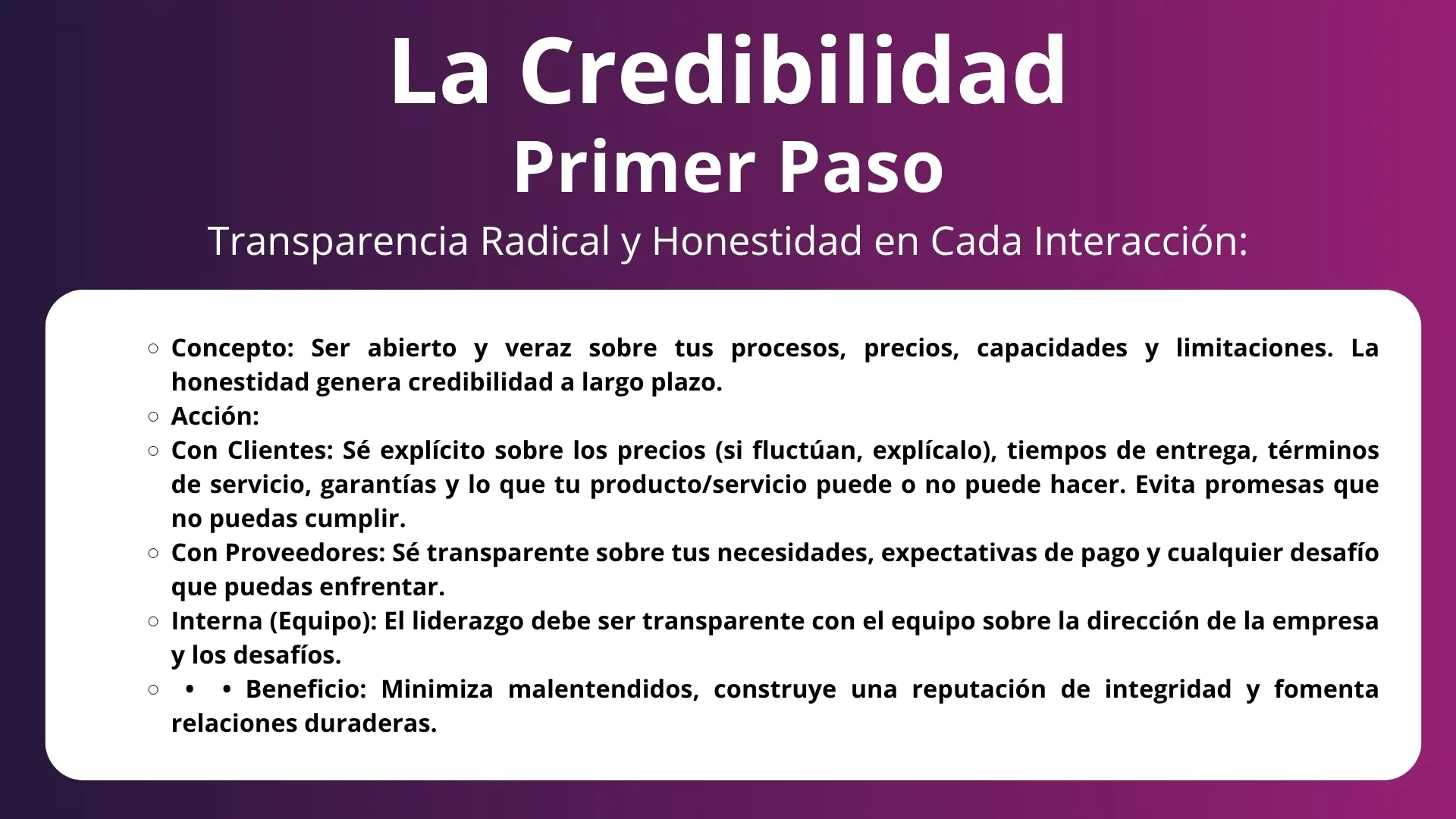 La Credibilidad
Primer Paso
Transparencia Radical y Honestidad en Cada Interacción:

○ Concepto: Ser abierto y veraz sobre tus procesos, precios, capacidades y limitaciones. La honestidad genera credibilidad a largo plazo.
○ Acción:
○ Con Clientes: Sé explícito sobre los precios (si fluctúan, explícalo), tiempos de entrega, términos de servicio, garantías y lo que tu producto/servicio puede o no puede hacer. Evita promesas que no puedas cumplir.
○ Con Proveedores: Sé transparente sobre tus necesidades, expectativas de pago y cualquier desafío que puedas enfrentar.
○ Interna (Equipo): El liderazgo debe ser transparente con el equipo sobre la dirección de la empresa y los desafíos.
○ • • Beneficio: Minimiza malentendidos, construye una reputación de integridad y fomenta relaciones duraderas.